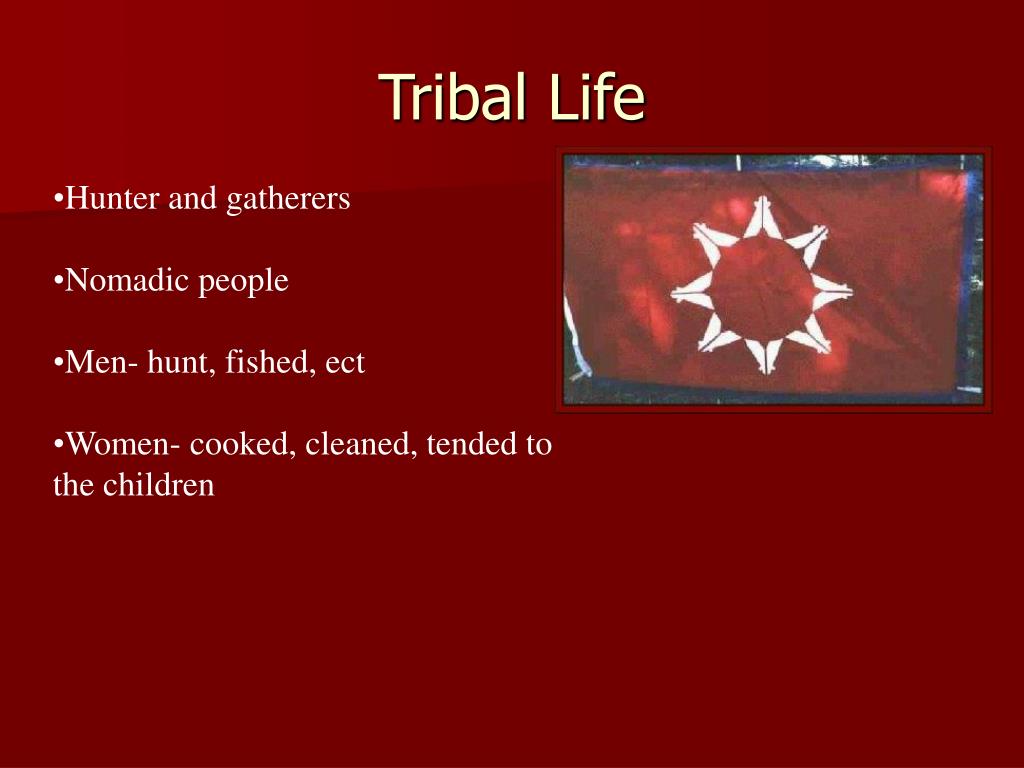 Tribal Life

•Hunter and gatherers

•Nomadic people

•Men- hunt, fished, ect

•Women- cooked, cleaned, tended to the children